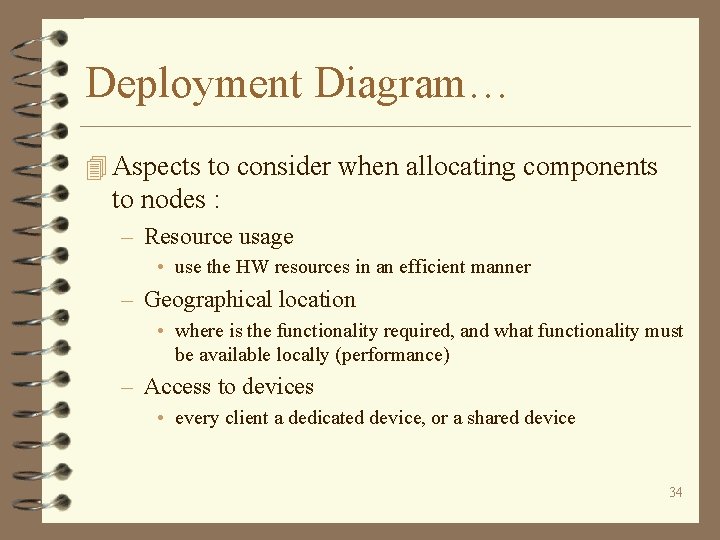 Deployment Diagram…

Aspects to consider when allocating components to nodes :

– Resource usage

• use the HW resources in an efficient manner

– Geographical location

• where is the functionality required, and what functionality must be available locally (performance)

– Access to devices

• every client a dedicated device, or a shared device

34